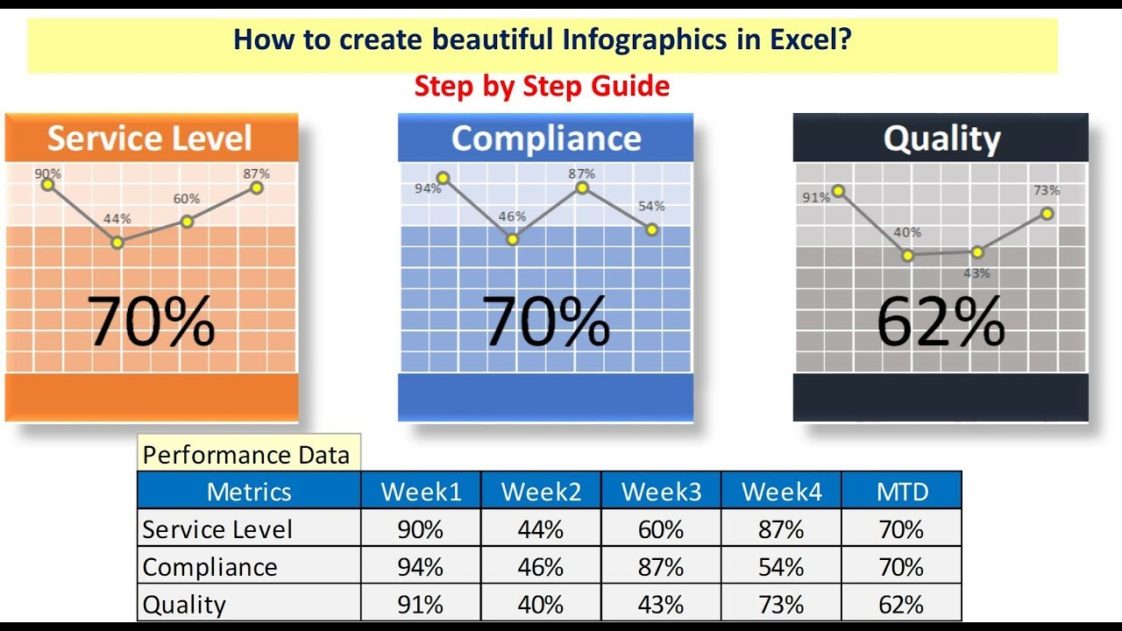 How to create beautiful Infographics in Excel?

Step by Step Guide

Service Level

90%
44%
60%
87%

70%

Compliance

94%
46%
87%
54%

70%

Quality

91%
40%
43%
73%

62%

Performance Data

| Metrics | Week1 | Week2 | Week3 | Week4 | MTD |
|---|---|---|---|---|---|
| Service Level | 90% | 44% | 60% | 87% | 70% |
| Compliance | 94% | 46% | 87% | 54% | 70% |
| Quality | 91% | 40% | 43% | 73% | 62% |